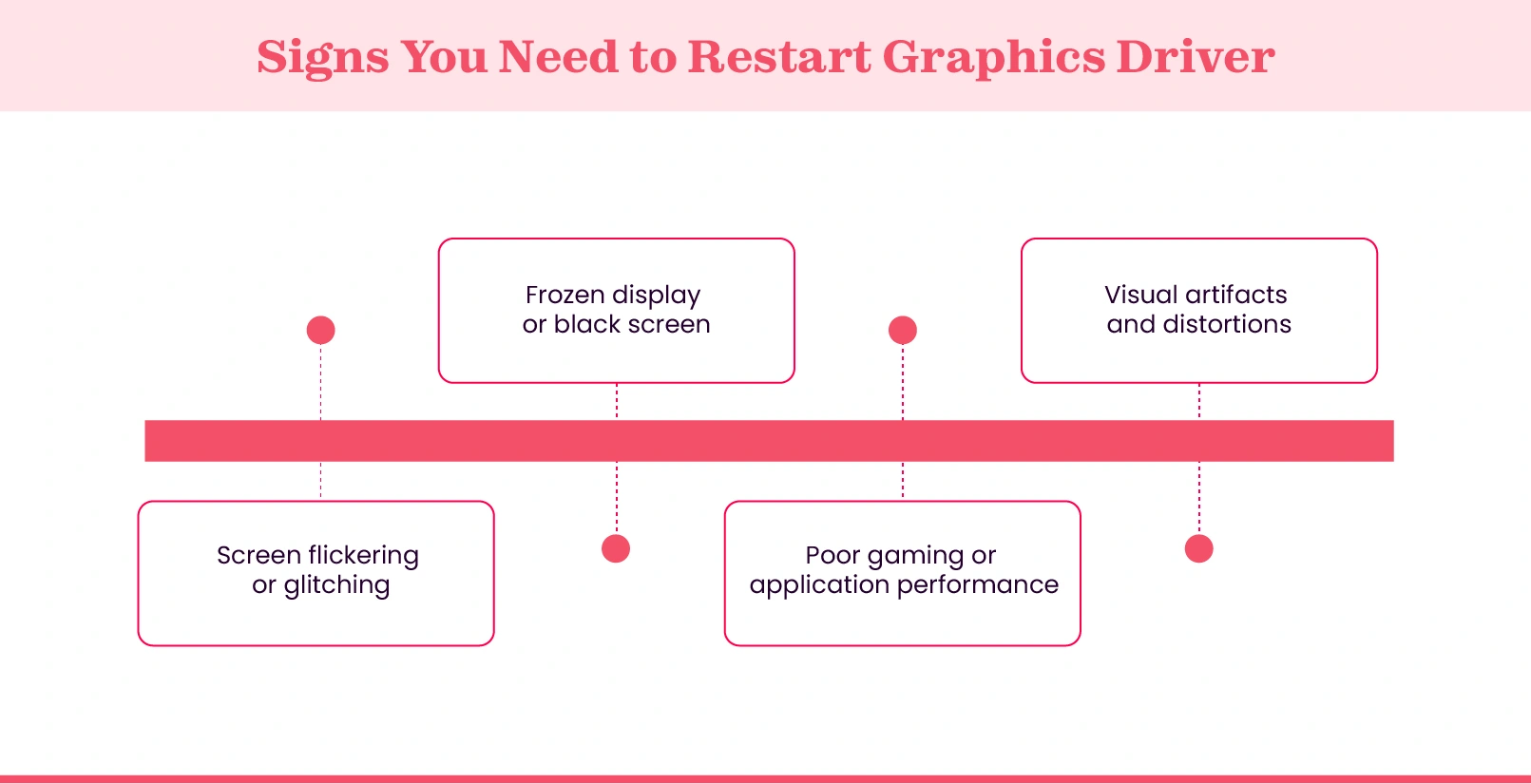 Signs You Need to Restart Graphics Driver

Screen flickering or glitching

Frozen display or black screen

Poor gaming or application performance

Visual artifacts and distortions